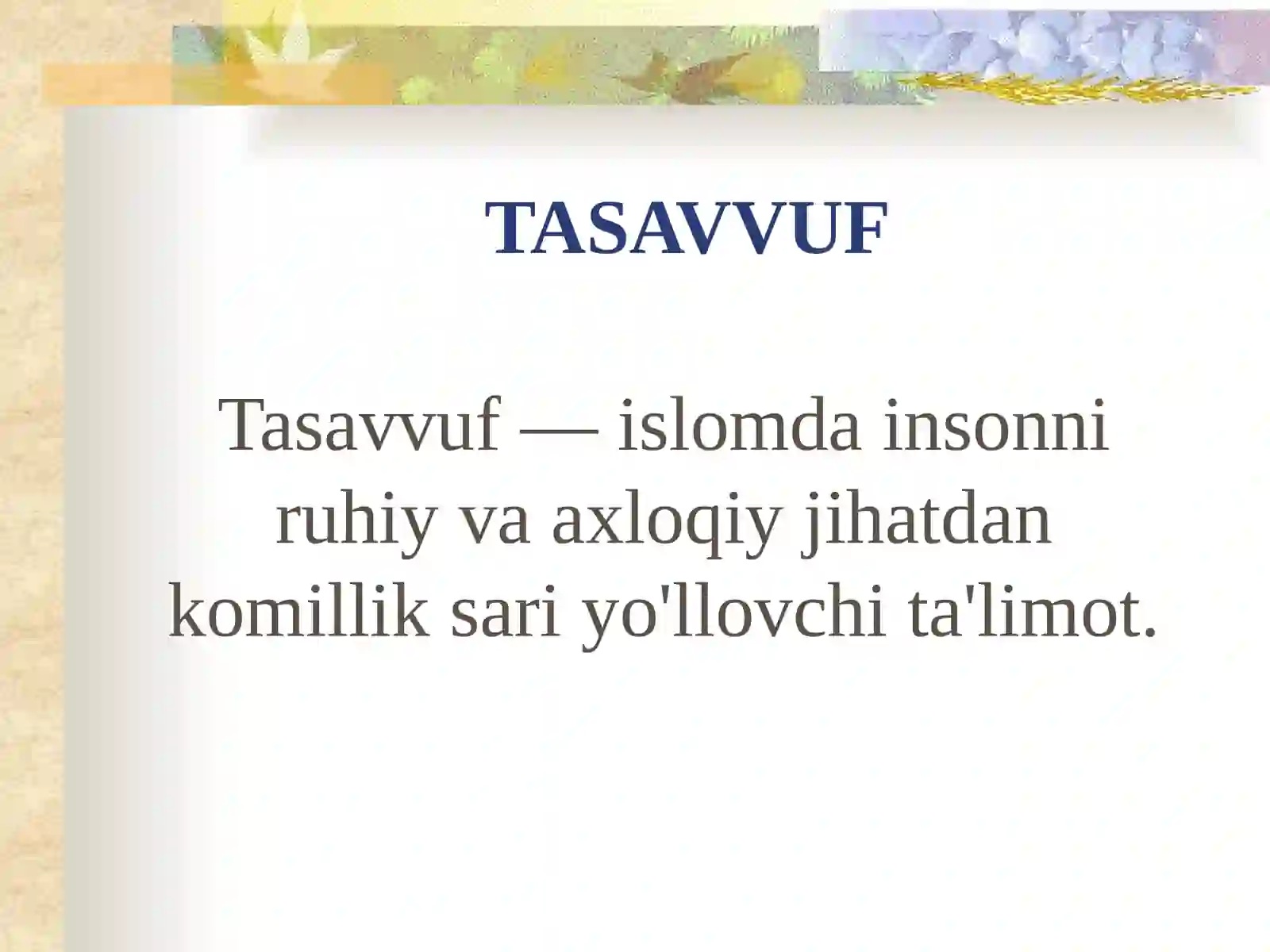 TASAVVUF

Tasavvuf — islomda insonni ruhiy va axloqiy jihatdan komillik sari yo'llovchi ta'limot.